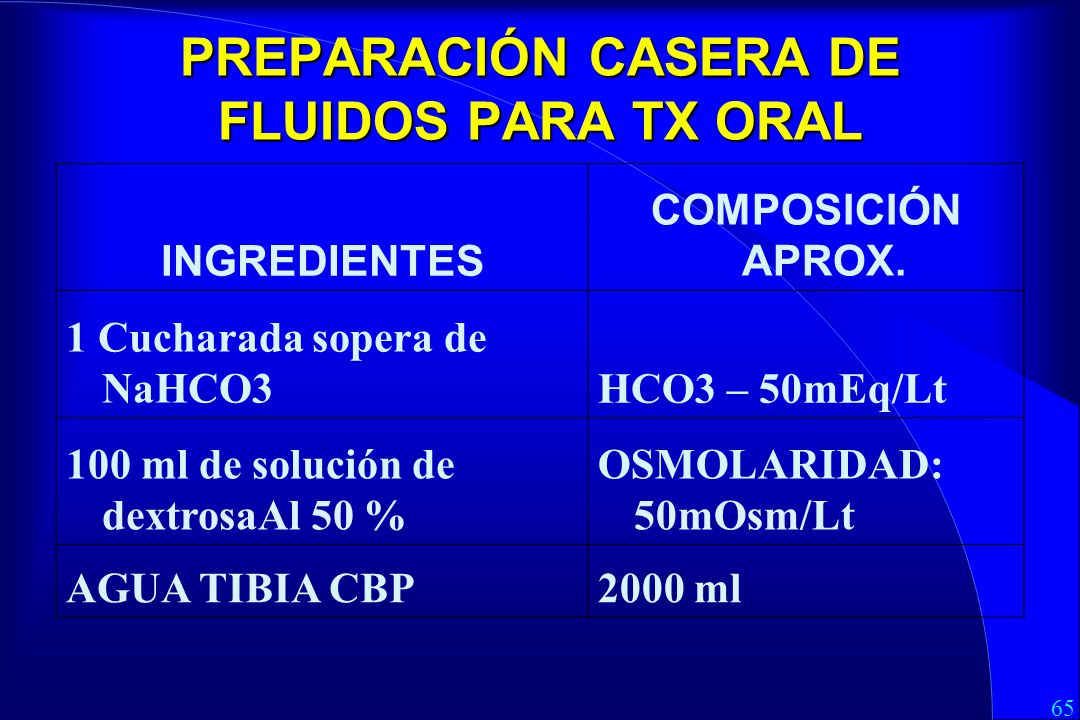 PREPARACIÓN CASERA DE FLUIDOS PARA TX ORAL

| INGREDIENTES | COMPOSICIÓN APROX. |
|---|---|
| 1 Cucharada sopera de NaHCO3 | HCO3 – 50mEq/Lt |
| 100 ml de solución de dextrosaAl 50 % | OSMOLARIDAD: 50mOsm/Lt |
| AGUA TIBIA CBP | 2000 ml |

65